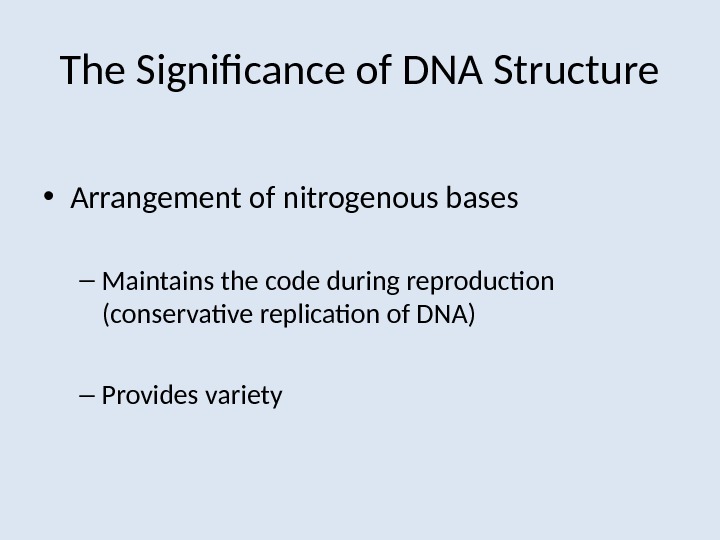 The Significance of DNA Structure

• Arrangement of nitrogenous bases

– Maintains the code during reproduction (conservative replication of DNA)

– Provides variety